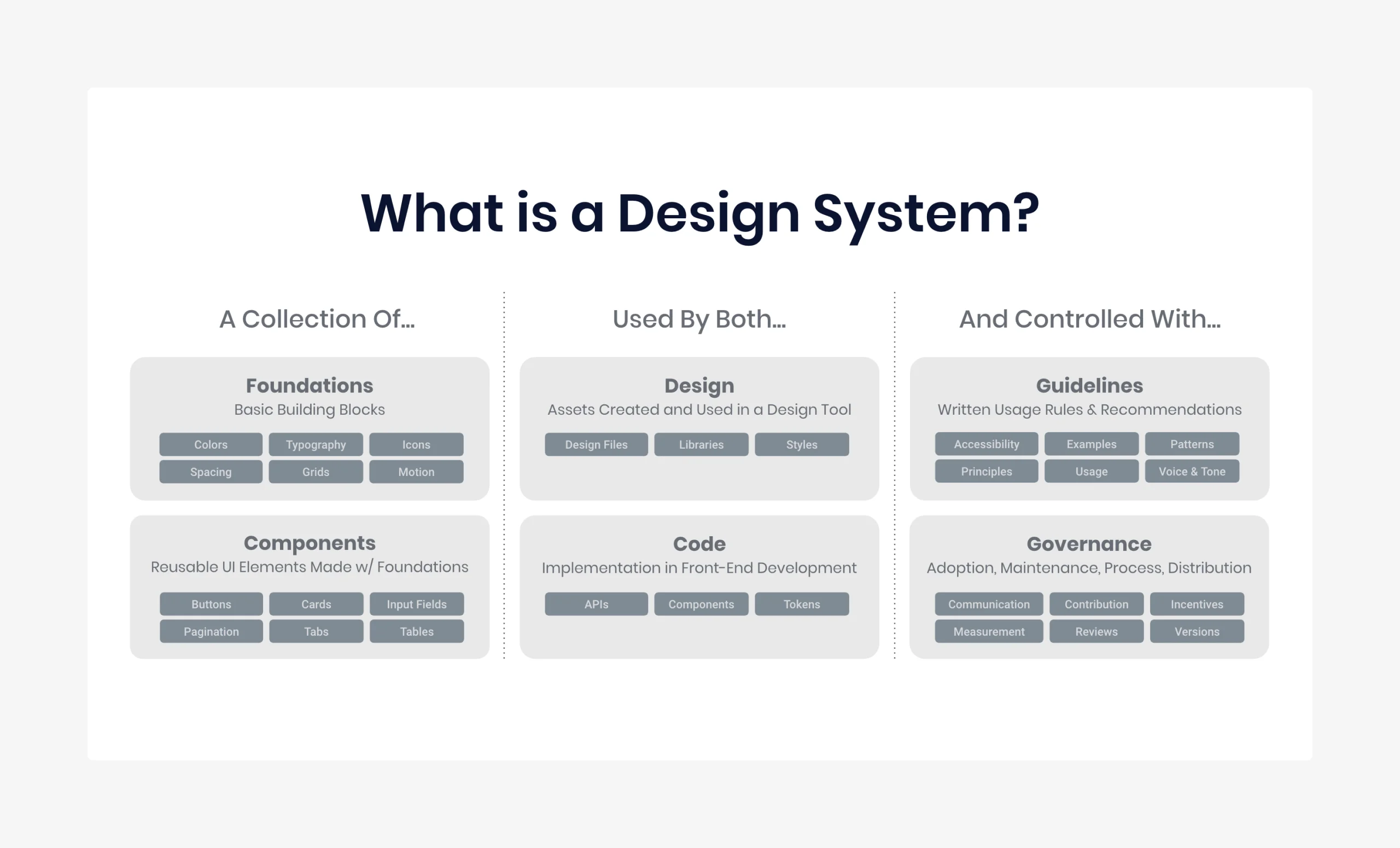 What is a Design System?

A Collection Of...

Foundations
Basic Building Blocks

Colors Typography Icons
Spacing Grids Motion

Components
Reusable UI Elements Made w/ Foundations

Buttons Cards Input Fields
Pagination Tabs Tables

Used By Both...

Design
Assets Created and Used in a Design Tool

Design Files Libraries Styles

Code
Implementation in Front-End Development

APIs Components Tokens

And Controlled With...

Guidelines
Written Usage Rules & Recommendations

Accessibility Examples Patterns
Principles Usage Voice & Tone

Governance
Adoption, Maintenance, Process, Distribution

Communication Contribution Incentives
Measurement Reviews Versions